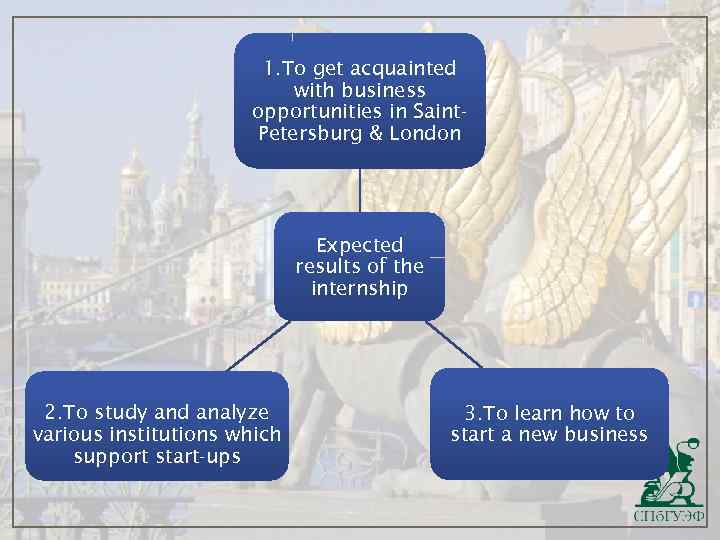 1.To get acquainted with business opportunities in Saint-Petersburg & London

Expected results of the internship

2.To study and analyze various institutions which support start-ups

3.To learn how to start a new business

СПбГУЭФ